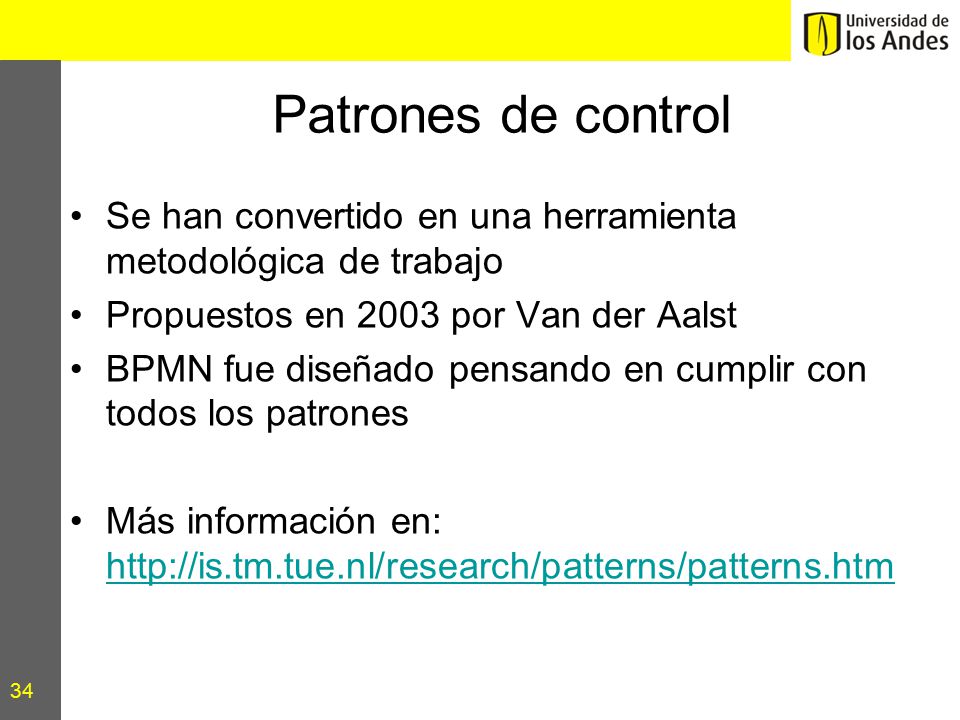 Universidad de
los Andes

Patrones de control

• Se han convertido en una herramienta metodológica de trabajo
• Propuestos en 2003 por Van der Aalst
• BPMN fue diseñado pensando en cumplir con todos los patrones

• Más información en: http://is.tm.tue.nl/research/patterns/patterns.htm

34